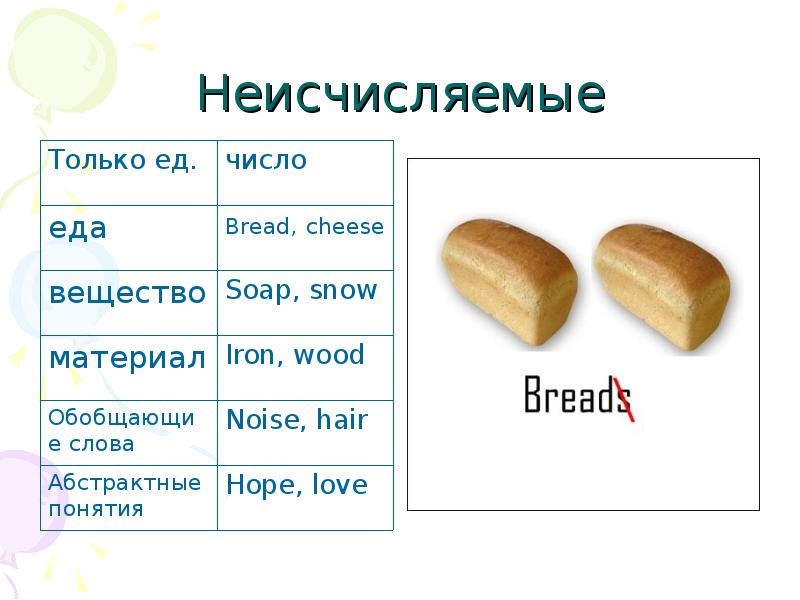 Неисчисляемые

| Только ед. | число |
|---|---|
| еда | Bread, cheese |
| вещество | Soap, snow |
| материал | Iron, wood |
| Обобщающие слова | Noise, hair |
| Абстрактные понятия | Hope, love |

Breads